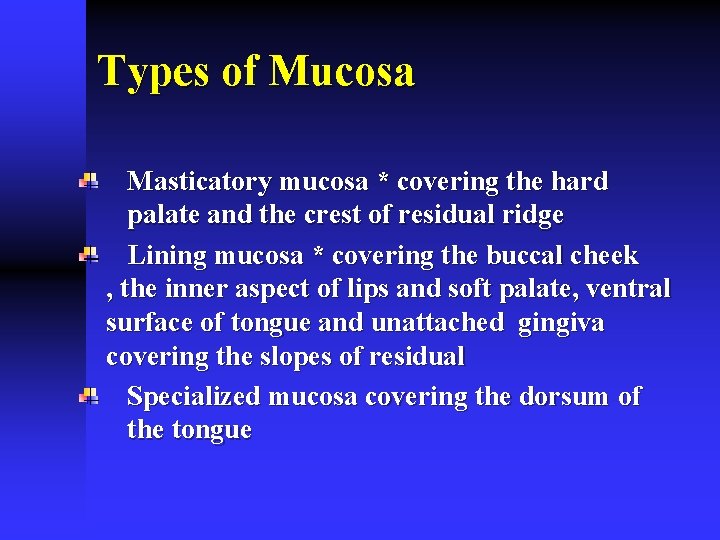 Types of Mucosa

Masticatory mucosa * covering the hard palate and the crest of residual ridge

Lining mucosa * covering the buccal cheek , the inner aspect of lips and soft palate, ventral surface of tongue and unattached gingiva covering the slopes of residual

Specialized mucosa covering the dorsum of the tongue